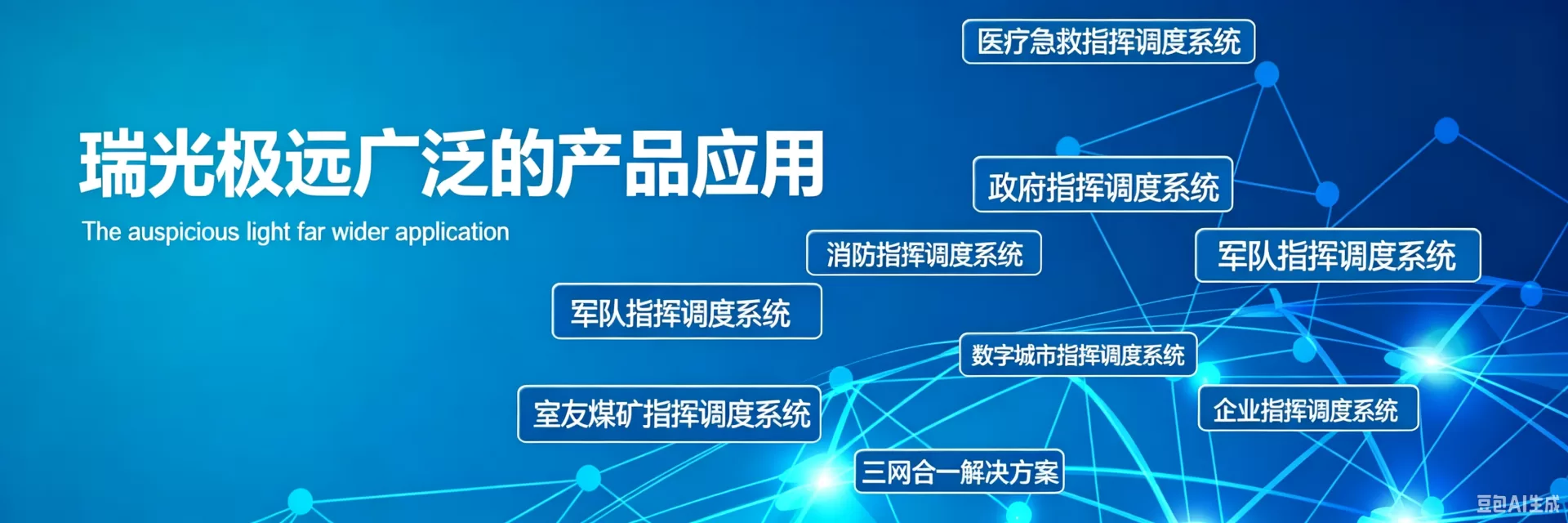 瑞光极远广泛的产品应用

The auspicious light far wider application

医疗急救指挥调度系统

政府指挥调度系统

消防指挥调度系统

军队指挥调度系统

军队指挥调度系统

数字城市指挥调度系统

室友煤矿指挥调度系统

企业指挥调度系统

三网合一解决方案

豆包AI生成